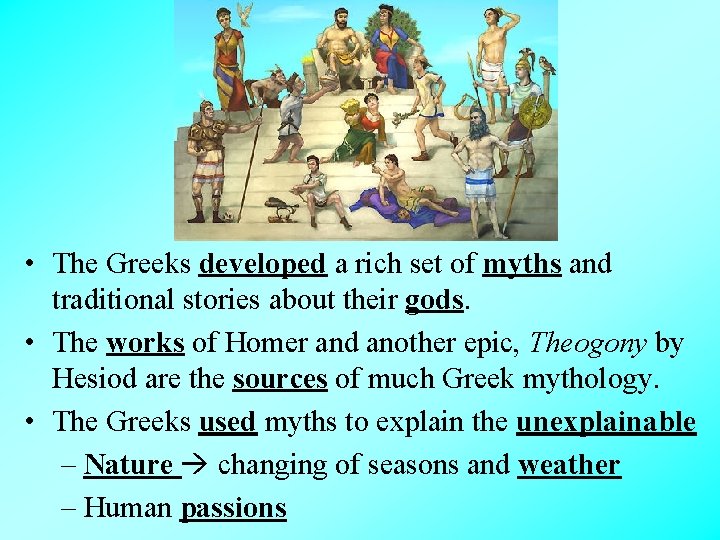 • The Greeks developed a rich set of myths and traditional stories about their gods.

• The works of Homer and another epic, Theogony by Hesiod are the sources of much Greek mythology.

• The Greeks used myths to explain the unexplainable

– Nature → changing of seasons and weather

– Human passions